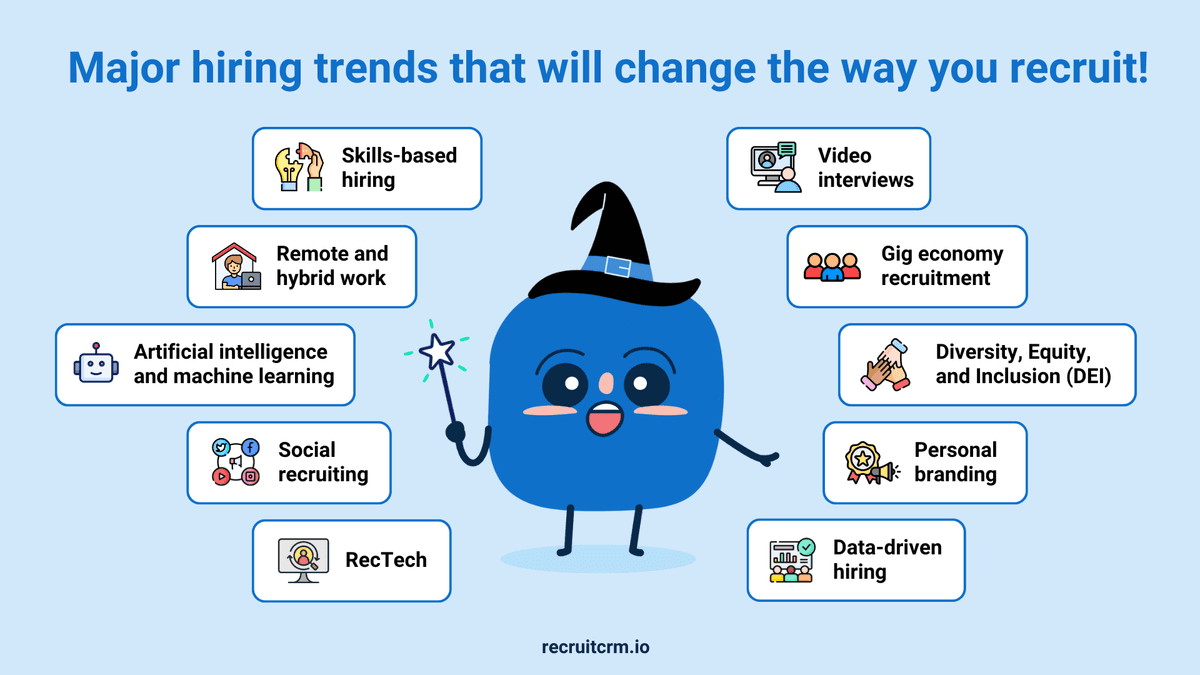 Major hiring trends that will change the way you recruit!

Skills-based hiring

Remote and hybrid work

Artificial intelligence and machine learning

Social recruiting

RecTech

Video interviews

Gig economy recruitment

Diversity, Equity, and Inclusion (DEI)

Personal branding

Data-driven hiring

recruitcrm.io